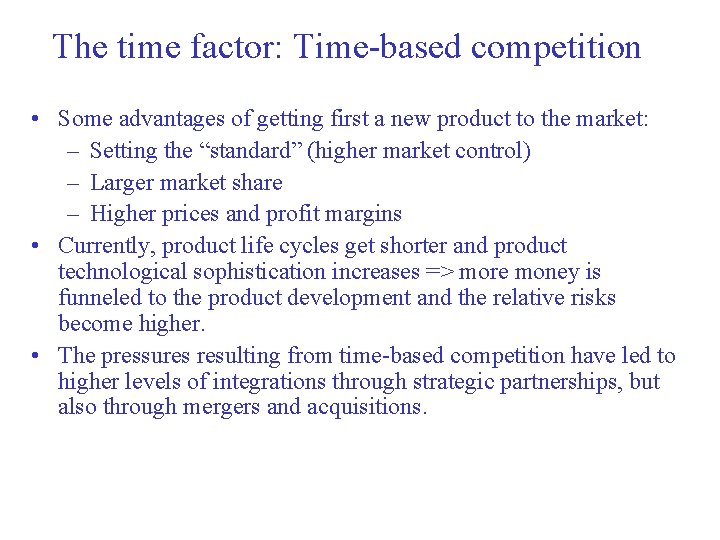 The time factor: Time-based competition

• Some advantages of getting first a new product to the market:
– Setting the “standard” (higher market control)
– Larger market share
– Higher prices and profit margins
• Currently, product life cycles get shorter and product technological sophistication increases => more money is funneled to the product development and the relative risks become higher.
• The pressures resulting from time-based competition have led to higher levels of integrations through strategic partnerships, but also through mergers and acquisitions.